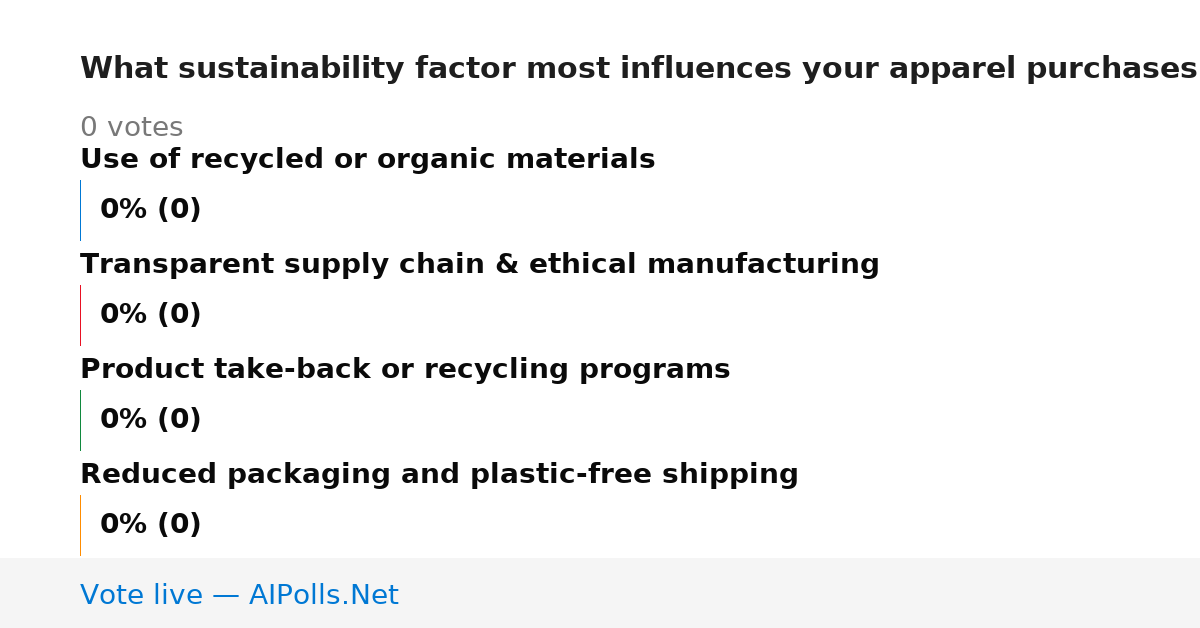 What sustainability factor most influences your apparel purchases

0 votes

Use of recycled or organic materials

0% (0)

Transparent supply chain & ethical manufacturing

0% (0)

Product take-back or recycling programs

0% (0)

Reduced packaging and plastic-free shipping

0% (0)

Vote live — AIPolls.Net